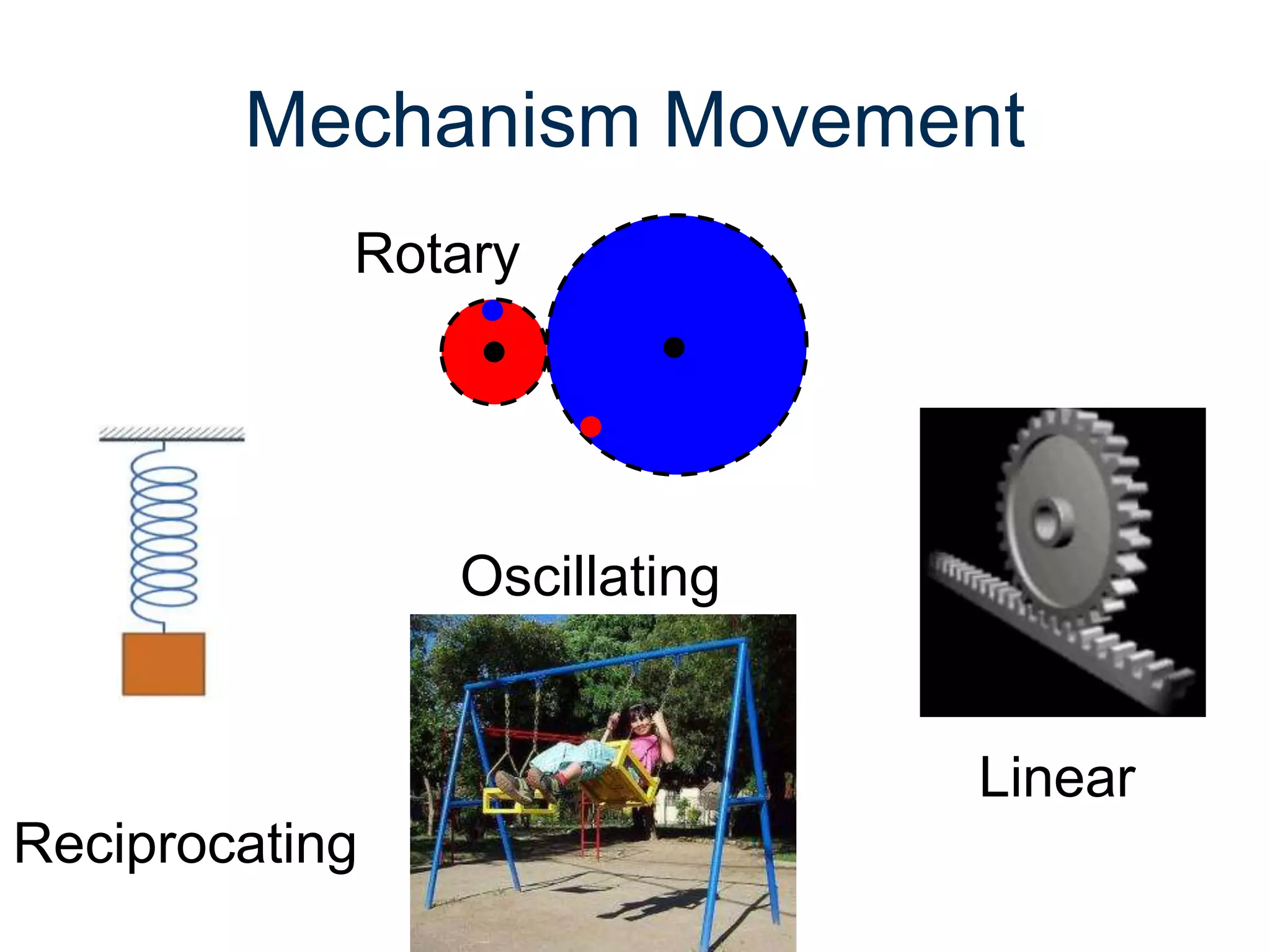 Mechanism Movement

Rotary

Oscillating

Linear

Reciprocating